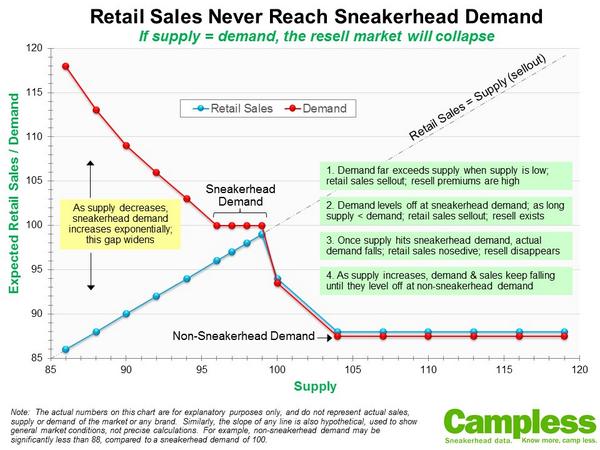 Retail Sales Never Reach Sneakerhead Demand
If supply = demand, the resell market will collapse

Expected Retail Sales / Demand

120
115
110
105
100
95
90
85

Retail Sales
Demand

Retail Sales = Supply (sellout)

As supply decreases, sneakerhead demand increases exponentially; this gap widens

Sneakerhead Demand

1. Demand far exceeds supply when supply is low; retail sales sellout; resell premiums are high

2. Demand levels off at sneakerhead demand; as long supply < demand; retail sales sellout; resell exists

3. Once supply hits sneakerhead demand, actual demand falls; retail sales nosedive; resell disappears

4. As supply increases, demand & sales keep falling until they level off at non-sneakerhead demand

Non-Sneakerhead Demand

85
90
95
100
105
110
115
120

Supply

Note: The actual numbers on this chart are for explanatory purposes only, and do not represent actual sales, supply or demand of the market or any brand. Similarly, the slope of any line is also hypothetical, used to show general market conditions, not precise calculations. For example, non-sneakerhead demand may be significantly less than 88, compared to a sneakerhead demand of 100.

Campless
Sneakerhead data. Know more, camp less.